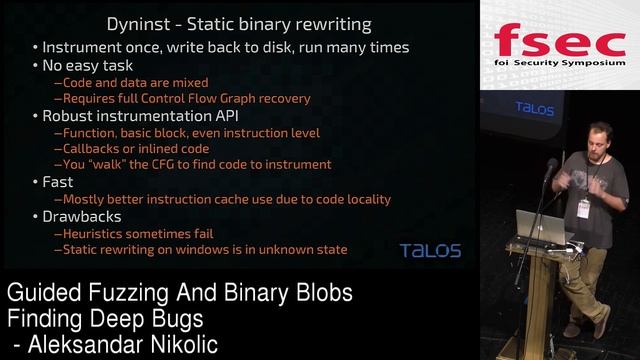 Dyninst - Static binary rewriting

• Instrument once, write back to disk, run many times
• No easy task
–Code and data are mixed
–Requires full Control Flow Graph recovery
• Robust instrumentation API
–Function, basic block, even instruction level
–Callbacks or inlined code
–You "walk" the CFG to find code to instrument
• Fast
–Mostly better instruction cache use due to code locality
• Drawbacks
–Heuristics sometimes fail
–Static rewriting on windows is in unknown state

TALOS

fsec
foi Security Symposium

TALOS

Guided Fuzzing And Binary Blobs
Finding Deep Bugs
- Aleksandar Nikolic